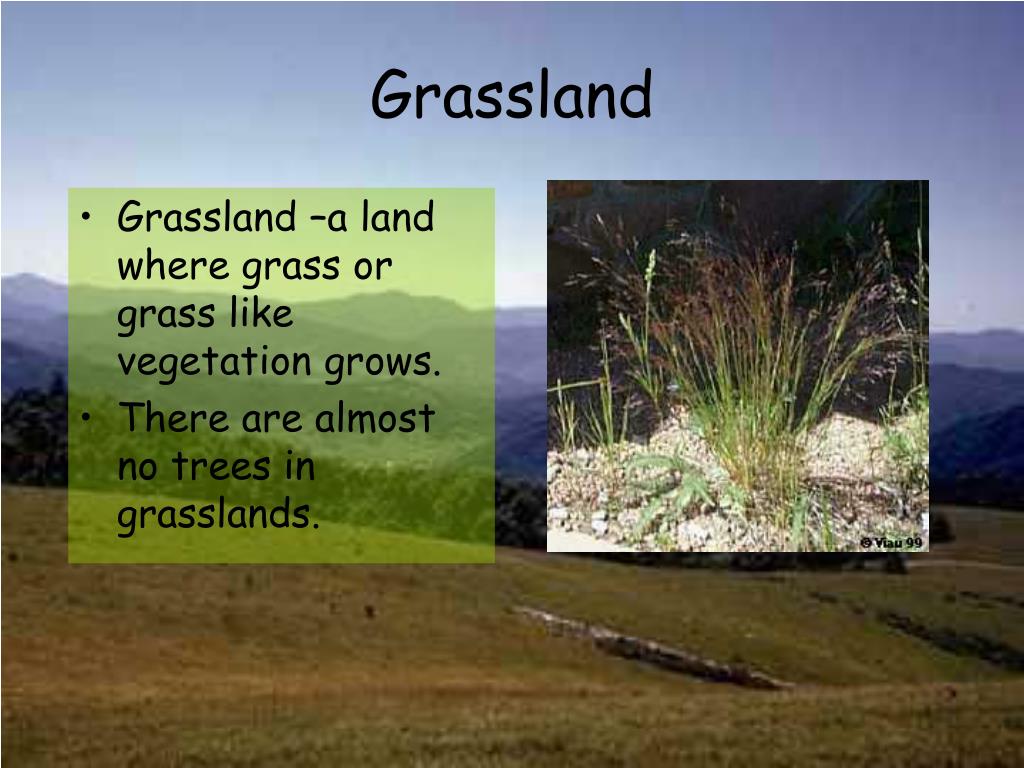 Grassland

• Grassland –a land where grass or grass like vegetation grows.
• There are almost no trees in grasslands.

© Viau 99